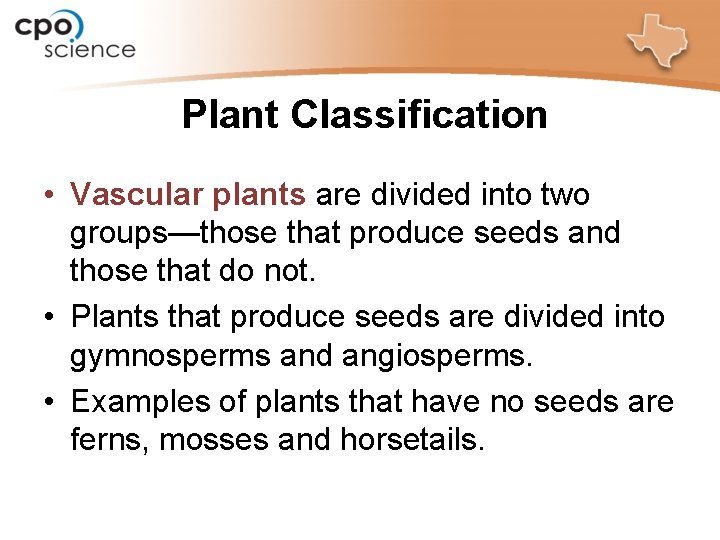 cpo science

Plant Classification

• Vascular plants are divided into two groups—those that produce seeds and those that do not.
• Plants that produce seeds are divided into gymnosperms and angiosperms.
• Examples of plants that have no seeds are ferns, mosses and horsetails.